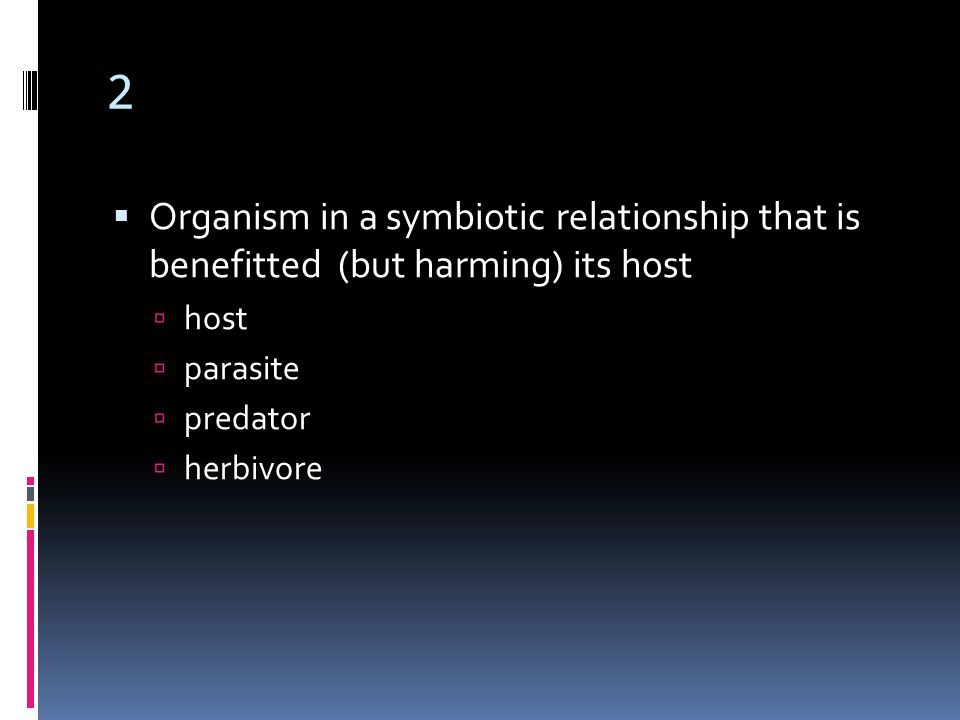 2

Organism in a symbiotic relationship that is benefitted  (but harming) its host

host

parasite

predator

herbivore